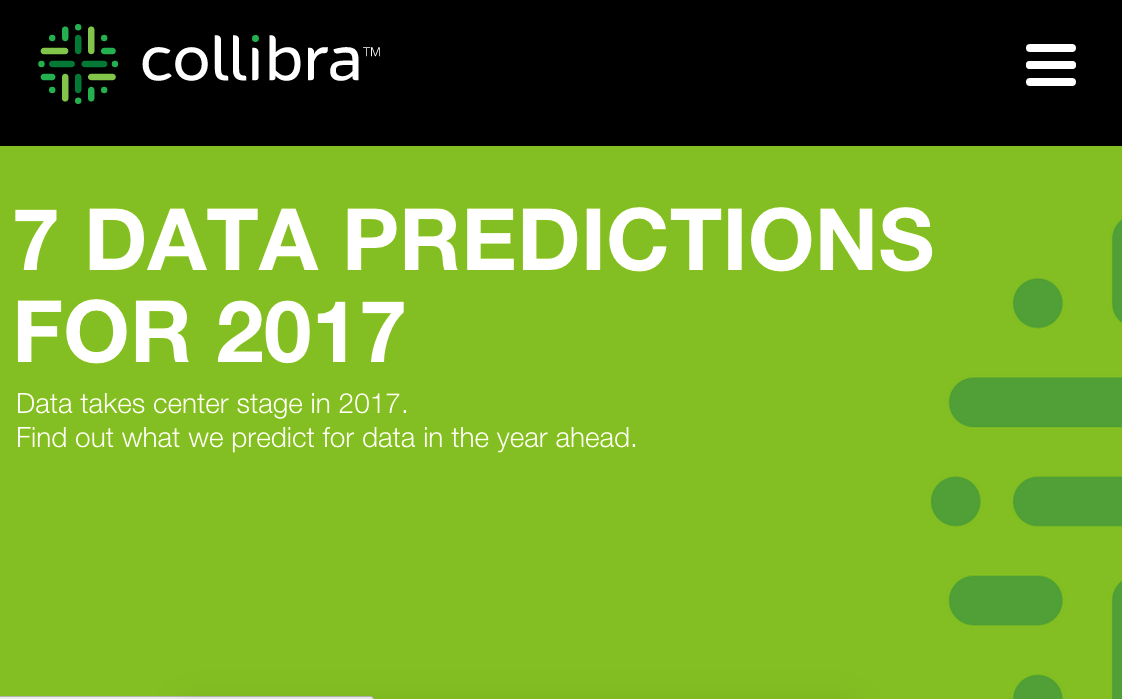 collibra™

7 DATA PREDICTIONS FOR 2017

Data takes center stage in 2017.
Find out what we predict for data in the year ahead.